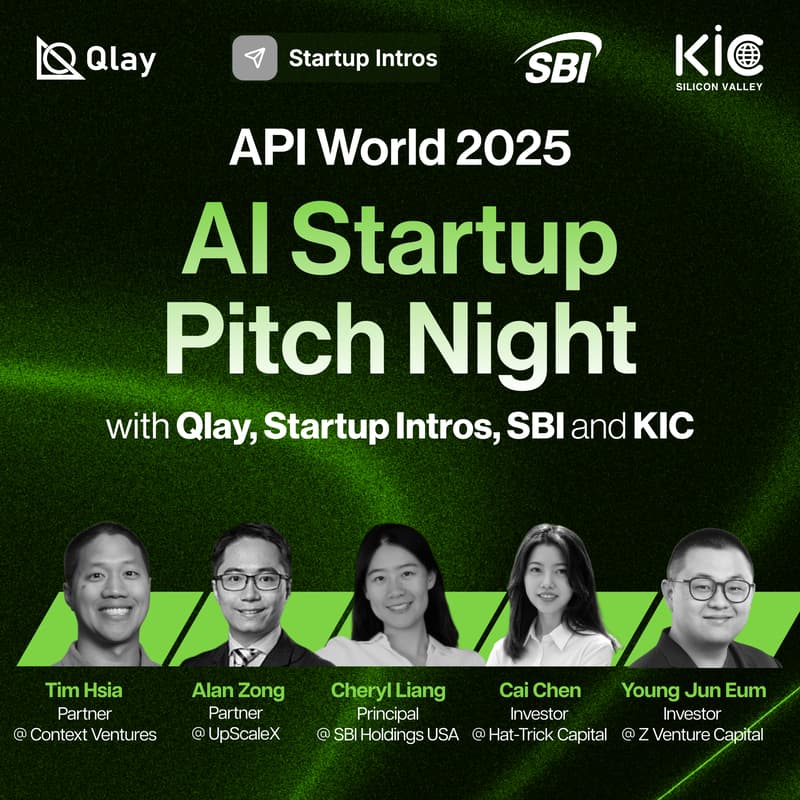 Qlay

Startup Intros

SBI

KIC
SILICON VALLEY

API World 2025

AI Startup Pitch Night

with Qlay, Startup Intros, SBI and KIC

Tim Hsia
Partner
@ Context Ventures

Alan Zong
Partner
@ UpScaleX

Cheryl Liang
Principal
@ SBI Holdings USA

Cai Chen
Investor
@ Hat-Trick Capital

Young Jun Eum
Investor
@ Z Venture Capital